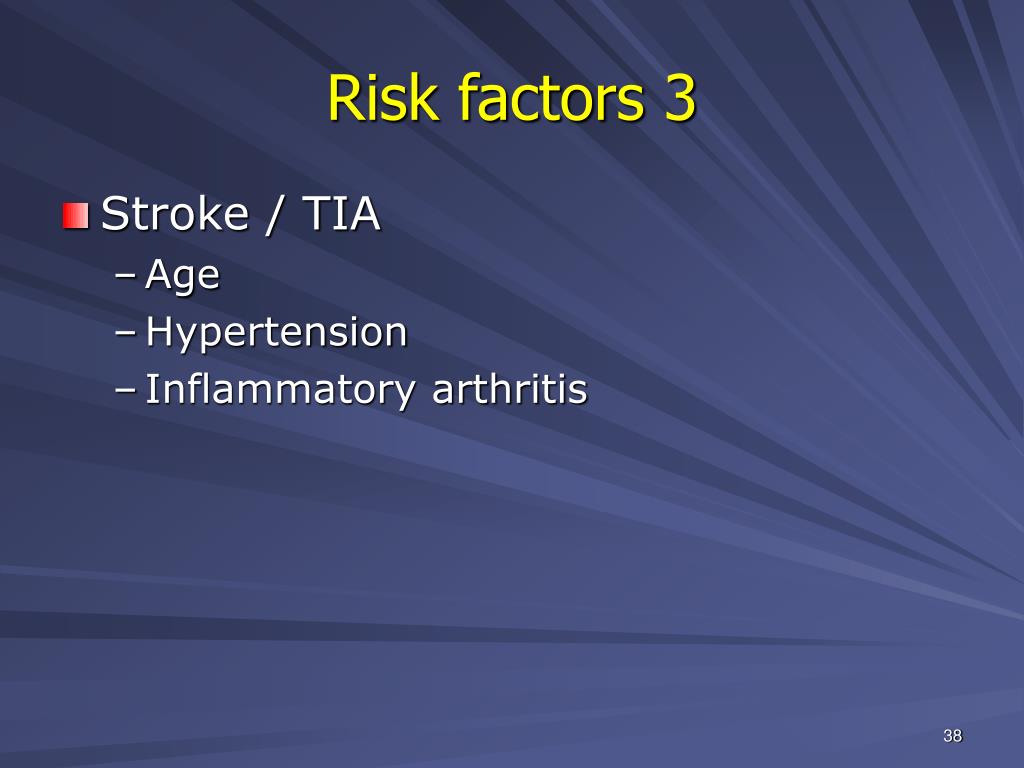 Risk factors 3

Stroke / TIA
– Age
– Hypertension
– Inflammatory arthritis

38